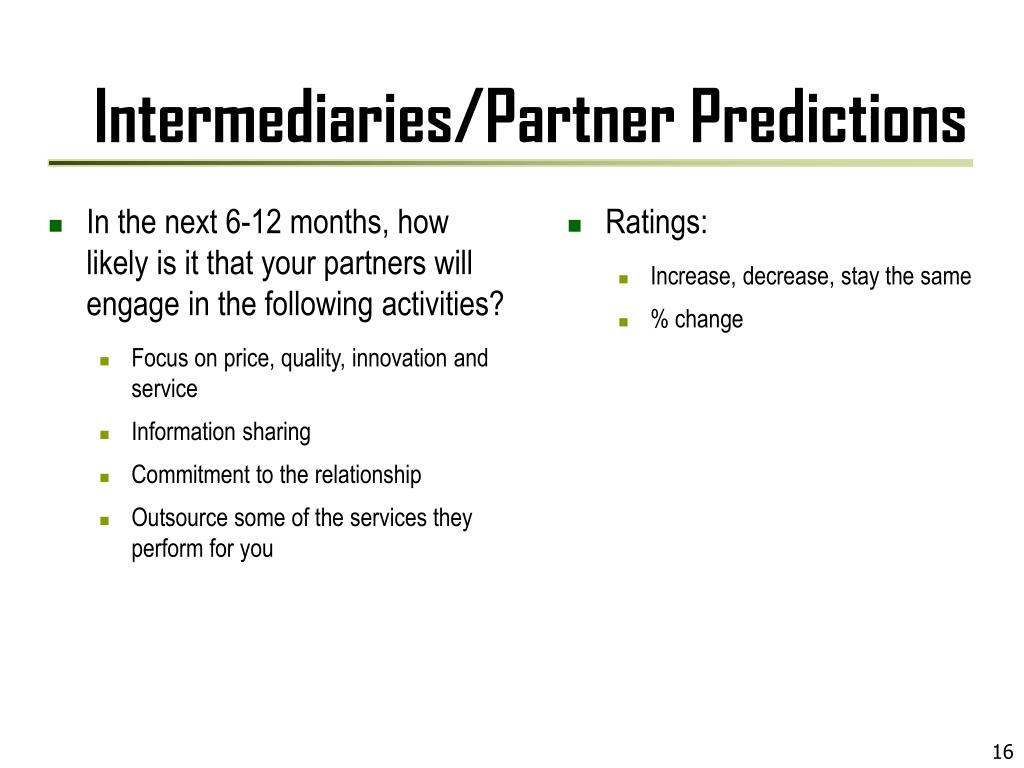 Intermediaries/Partner Predictions

In the next 6-12 months, how likely is it that your partners will engage in the following activities?

Focus on price, quality, innovation and service

Information sharing

Commitment to the relationship

Outsource some of the services they perform for you

Ratings:

Increase, decrease, stay the same

% change

16